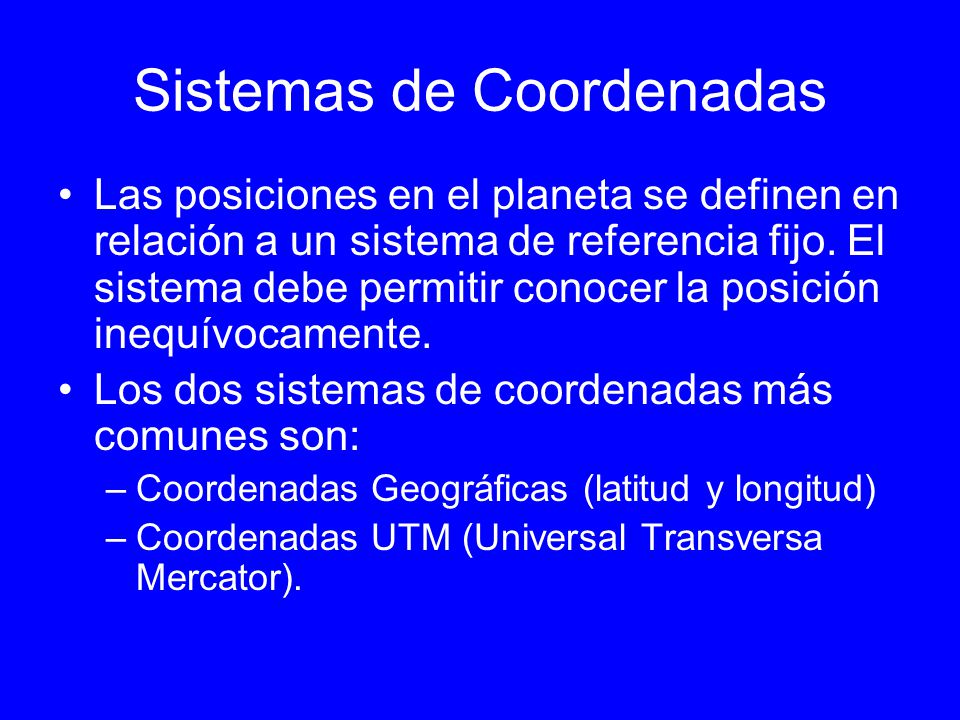 Sistemas de Coordenadas

• Las posiciones en el planeta se definen en relación a un sistema de referencia fijo. El sistema debe permitir conocer la posición inequívocamente.
• Los dos sistemas de coordenadas más comunes son:
– Coordenadas Geográficas (latitud y longitud)
– Coordenadas UTM (Universal Transversa Mercator).